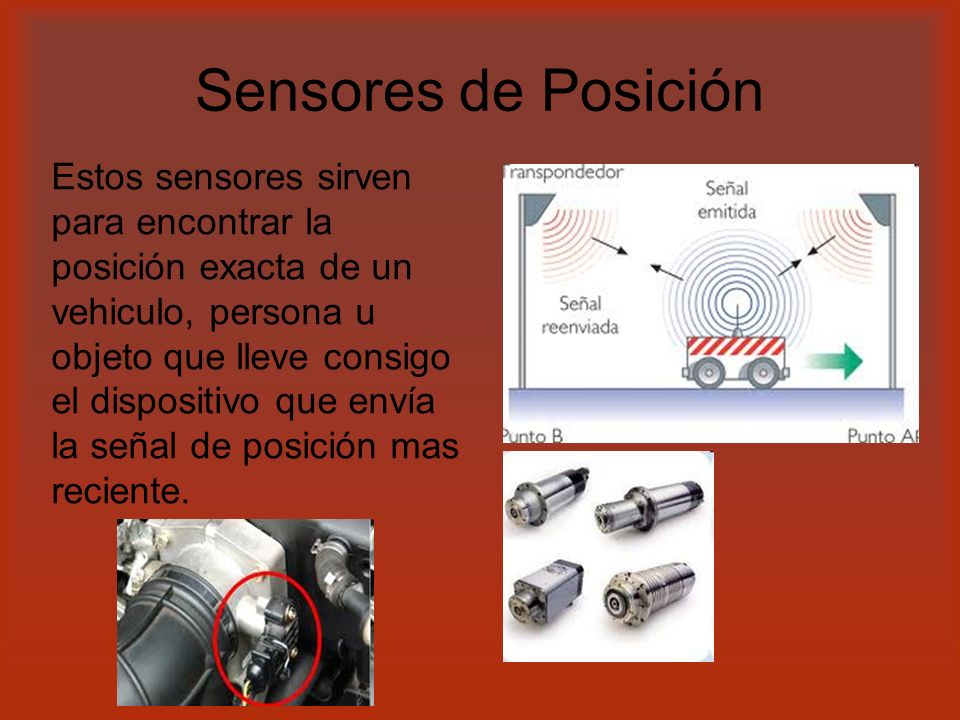 Sensores de Posición

Estos sensores sirven para encontrar la posición exacta de un vehiculo, persona u objeto que lleve consigo el dispositivo que envía la señal de posición mas reciente.

Transpondedor

Señal emitida

Señal reenviada

Punto B

Punto A